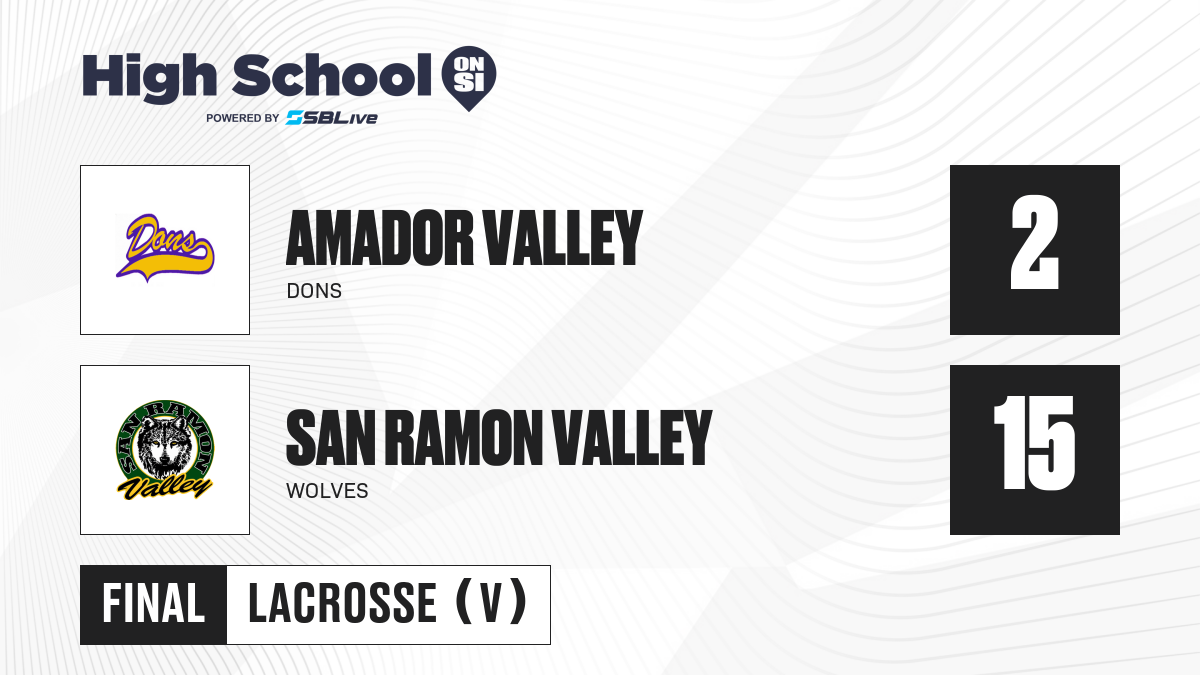 High School ON SI
POWERED BY SBLive

Dons

AMADOR VALLEY
DONS

2

SAN RAMON
Valley

SAN RAMON VALLEY
WOLVES

15

FINAL
LACROSSE (V)